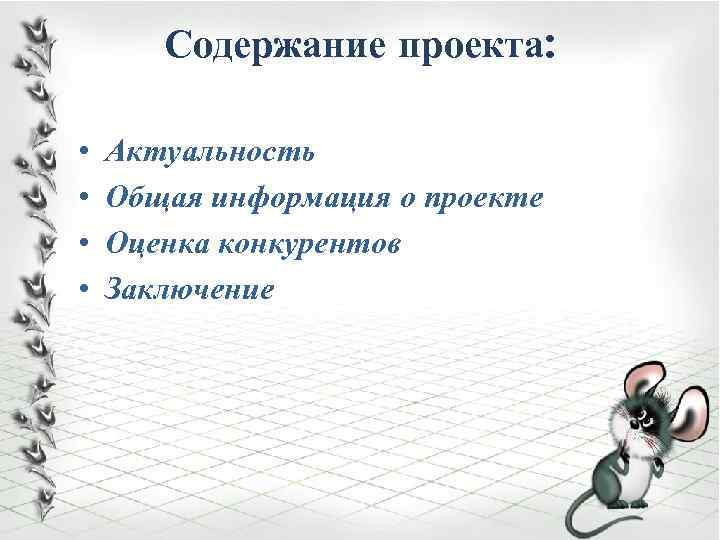 Содержание проекта:

• Актуальность
• Общая информация о проекте
• Оценка конкурентов
• Заключение